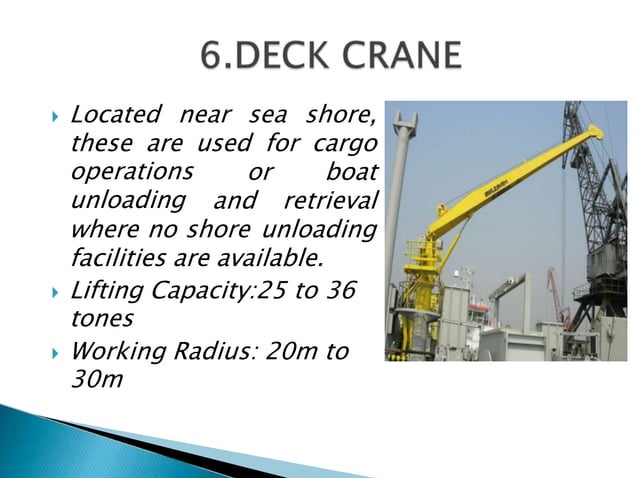 6.DECK CRANE

Located near sea shore, these are used for cargo operations or boat unloading and retrieval where no shore unloading facilities are available.

Lifting Capacity:25 to 36 tones

Working Radius: 20m to 30m